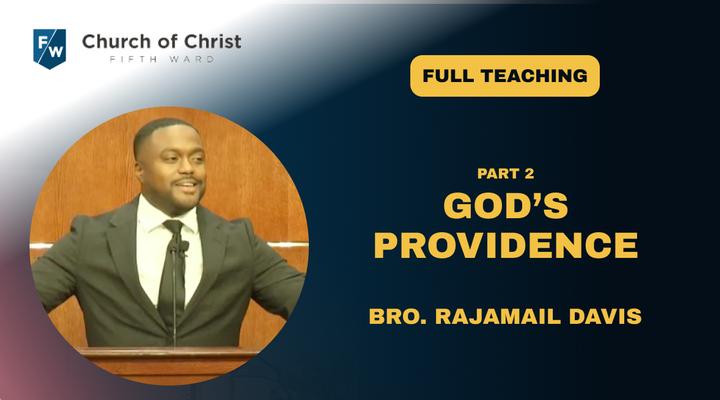 F/W Church of Christ
FIFTH WARD

FULL TEACHING

PART 2
GOD'S PROVIDENCE

BRO. RAJAMAIL DAVIS